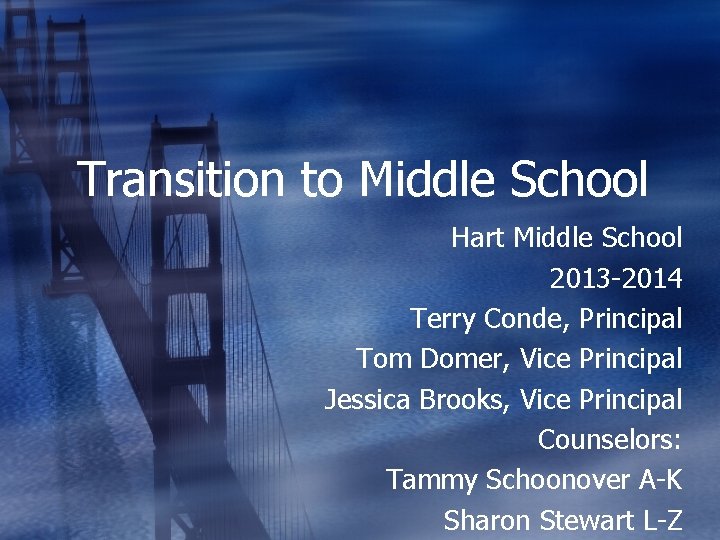 Transition to Middle School

Hart Middle School
2013-2014
Terry Conde, Principal
Tom Domer, Vice Principal
Jessica Brooks, Vice Principal
Counselors:
Tammy Schoonover A-K
Sharon Stewart L-Z